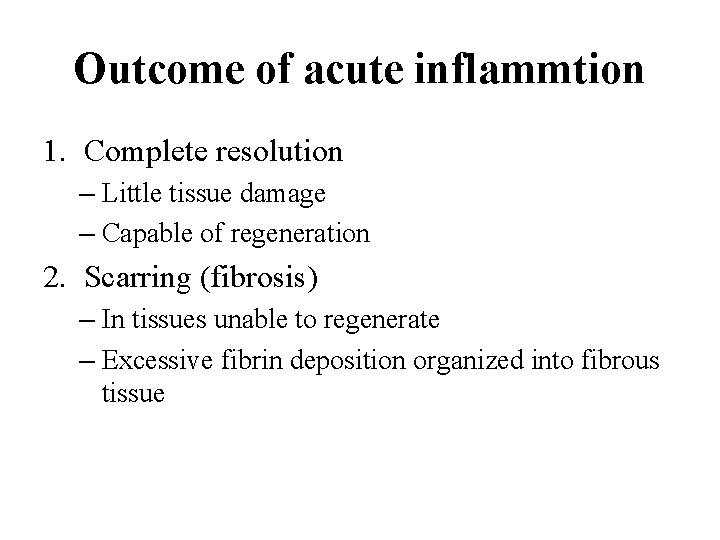 Outcome of acute inflammtion

1. Complete resolution
– Little tissue damage
– Capable of regeneration
2. Scarring (fibrosis)
– In tissues unable to regenerate
– Excessive fibrin deposition organized into fibrous tissue